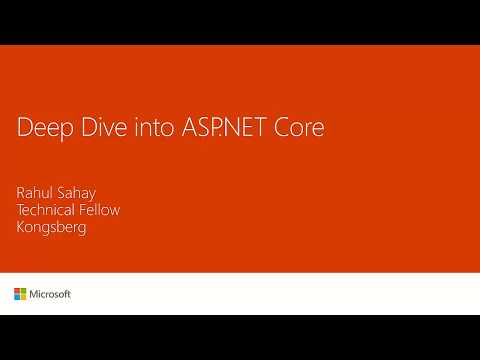 Deep Dive into ASP.NET Core

Rahul Sahay
Technical Fellow
Kongsberg

Microsoft